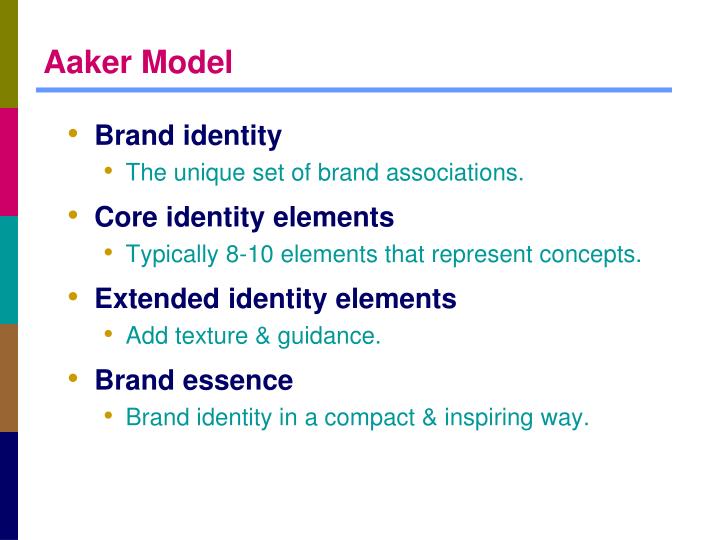 Aaker Model

• Brand identity
  • The unique set of brand associations.
• Core identity elements
  • Typically 8-10 elements that represent concepts.
• Extended identity elements
  • Add texture & guidance.
• Brand essence
  • Brand identity in a compact & inspiring way.